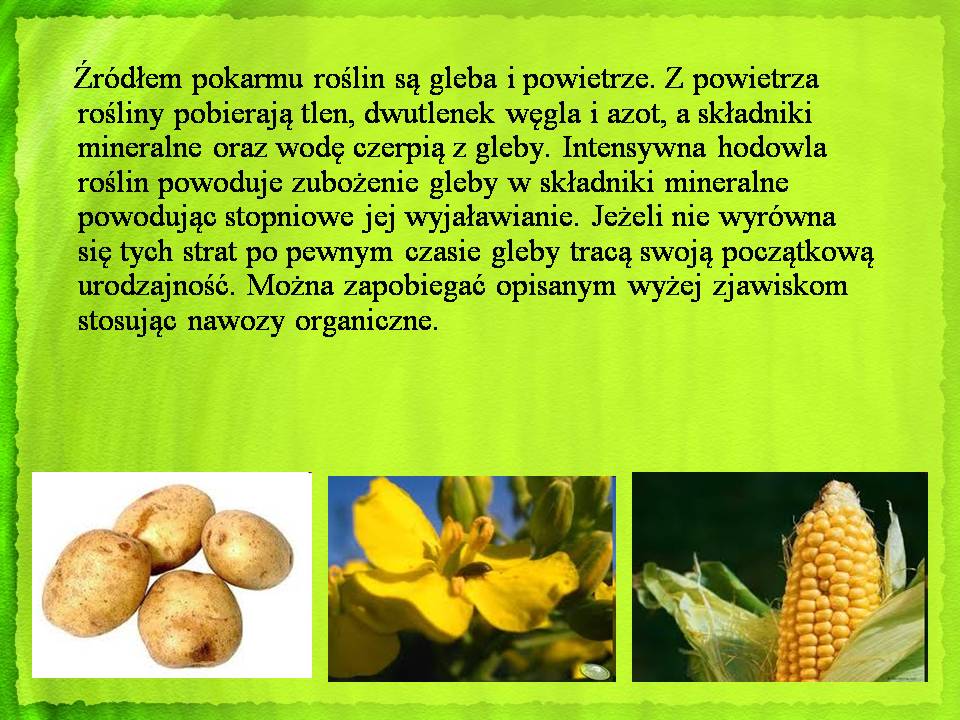 Źródłem pokarmu roślin są gleba i powietrze. Z powietrza rośliny pobierają tlen, dwutlenek węgla i azot, a składniki mineralne oraz wodę czerpią z gleby. Intensywna hodowla roślin powoduje zubożenie gleby w składniki mineralne powodując stopniowe jej wyjaławianie. Jeżeli nie wyrówna się tych strat po pewnym czasie gleby tracą swoją początkową urodzajność. Można zapobiegać opisanym wyżej zjawiskom stosując nawozy organiczne.